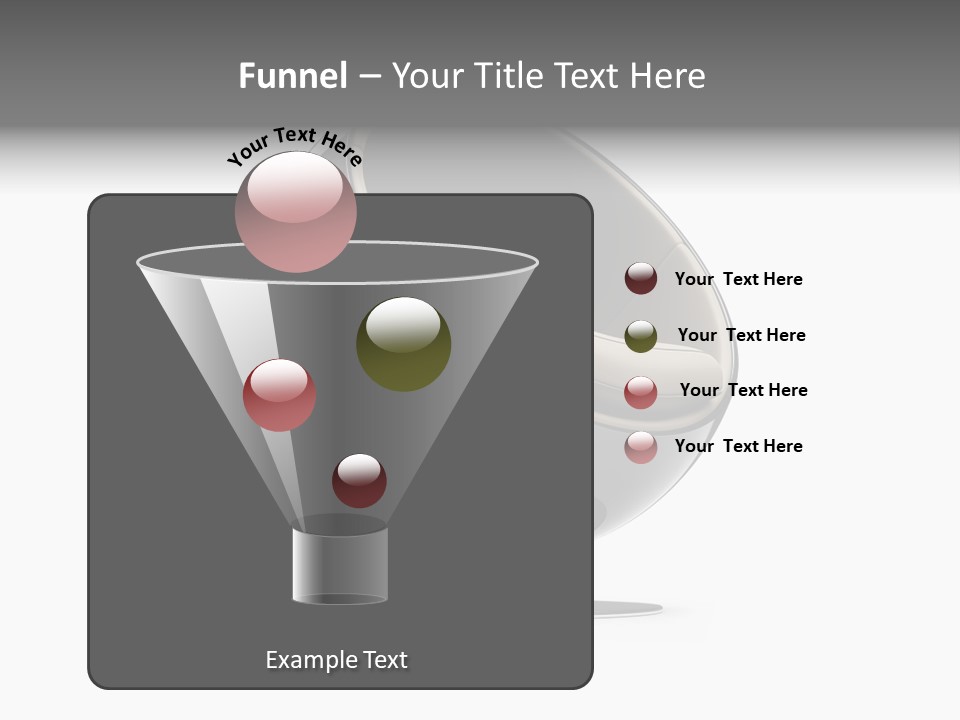 Funnel – Your Title Text Here

Your Text Here

Your Text Here

Your Text Here

Your Text Here

Your Text Here

Example Text